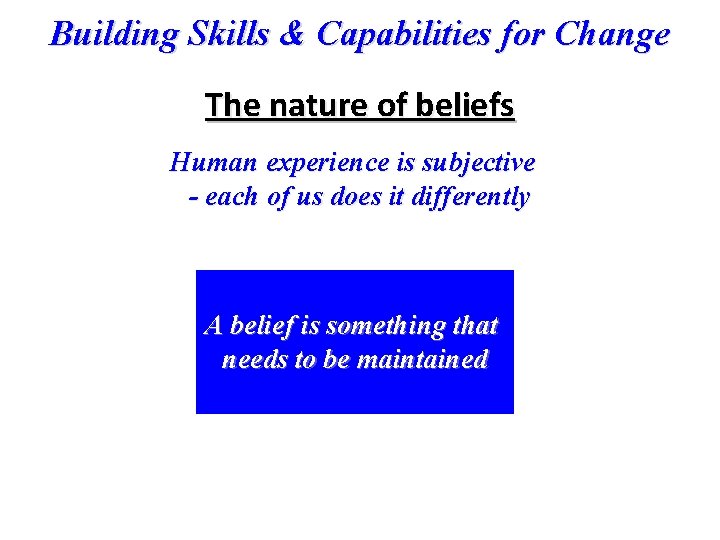 Building Skills & Capabilities for Change

The nature of beliefs

Human experience is subjective
- each of us does it differently

A belief is something that needs to be maintained